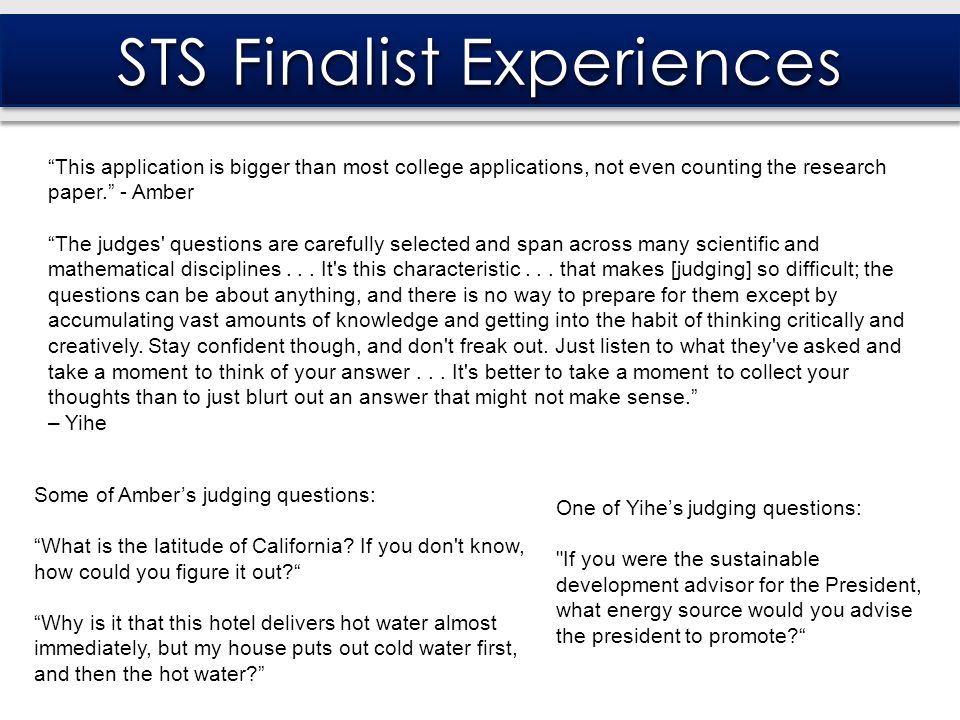 STS Finalist Experiences

“This application is bigger than most college applications, not even counting the research paper.” - Amber

“The judges' questions are carefully selected and span across many scientific and mathematical disciplines . . . It's this characteristic . . . that makes [judging] so difficult; the questions can be about anything, and there is no way to prepare for them except by accumulating vast amounts of knowledge and getting into the habit of thinking critically and creatively. Stay confident though, and don't freak out. Just listen to what they've asked and take a moment to think of your answer . . . It's better to take a moment to collect your thoughts than to just blurt out an answer that might not make sense.”
– Yihe

Some of Amber’s judging questions:

“What is the latitude of California? If you don't know, how could you figure it out?“

“Why is it that this hotel delivers hot water almost immediately, but my house puts out cold water first, and then the hot water?”

One of Yihe’s judging questions:

"If you were the sustainable development advisor for the President, what energy source would you advise the president to promote?“